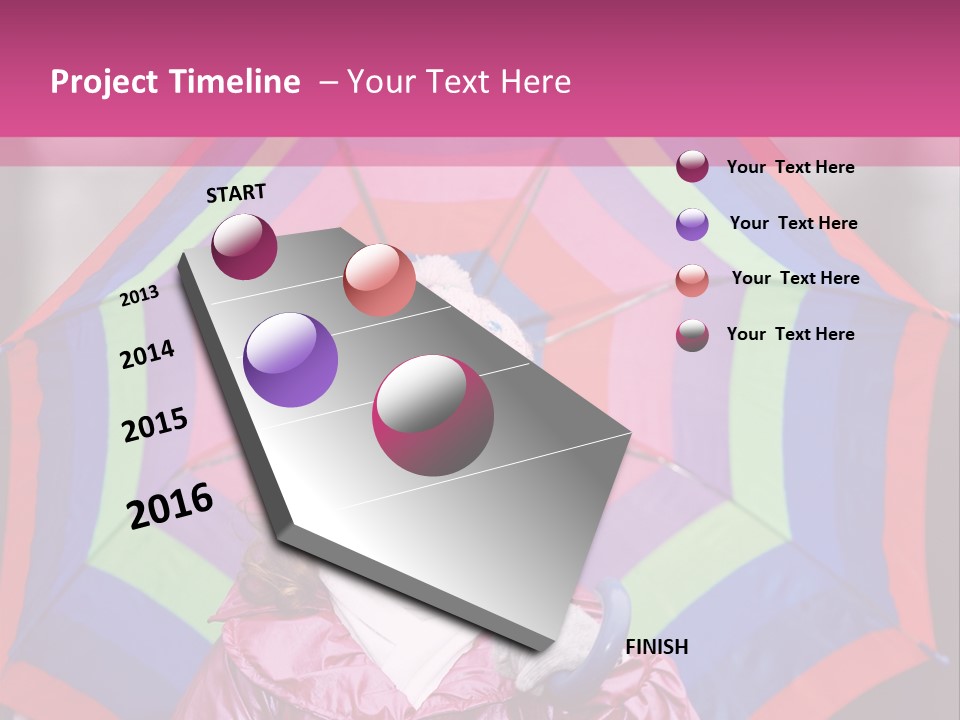 Project Timeline – Your Text Here

START

2013

2014

2015

2016

FINISH

Your Text Here

Your Text Here

Your Text Here

Your Text Here